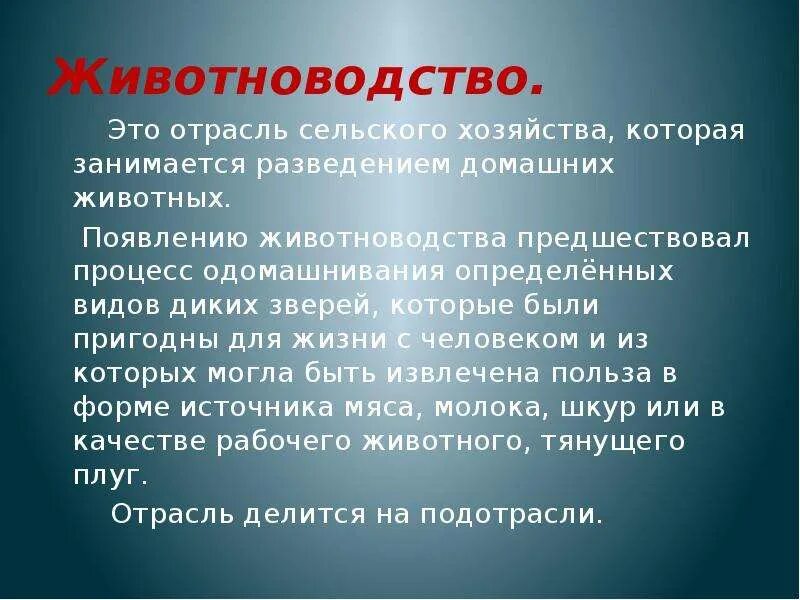 Животноводство.

Это отрасль сельского хозяйства, которая занимается разведением домашних животных.

Появлению животноводства предшествовал процесс одомашнивания определённых видов диких зверей, которые были пригодны для жизни с человеком и из которых могла быть извлечена польза в форме источника мяса, молока, шкур или в качестве рабочего животного, тянущего плуг.

Отрасль делится на подотрасли.